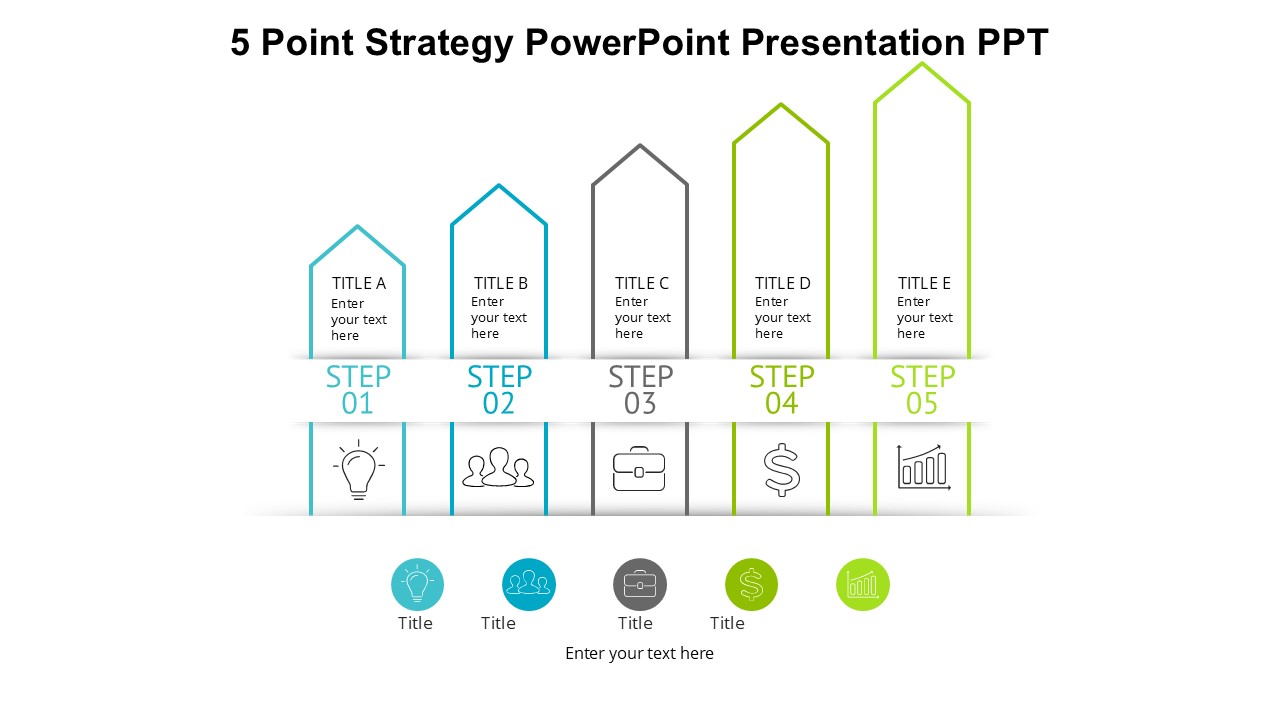 5 Point Strategy PowerPoint Presentation PPT

TITLE A
Enter your text here

TITLE B
Enter your text here

TITLE C
Enter your text here

TITLE D
Enter your text here

TITLE E
Enter your text here

STEP 01

STEP 02

STEP 03

STEP 04

STEP 05

Title

Title

Title

Title

Enter your text here